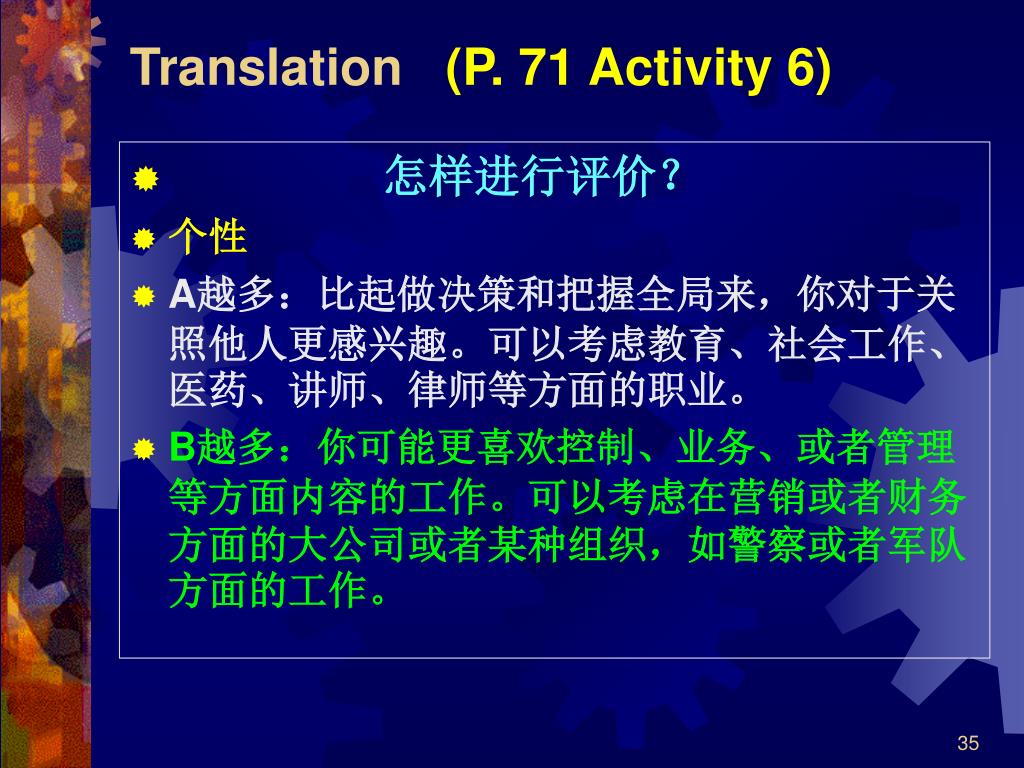 Translation (P. 71 Activity 6)

怎样进行评价？

个性

A越多：比起做决策和把握全局来，你对于关照他人更感兴趣。可以考虑教育、社会工作、医药、讲师、律师等方面的职业。

B越多：你可能更喜欢控制、业务、或者管理等方面内容的工作。可以考虑在营销或者财务方面的大公司或者某种组织，如警察或者军队方面的工作。

35